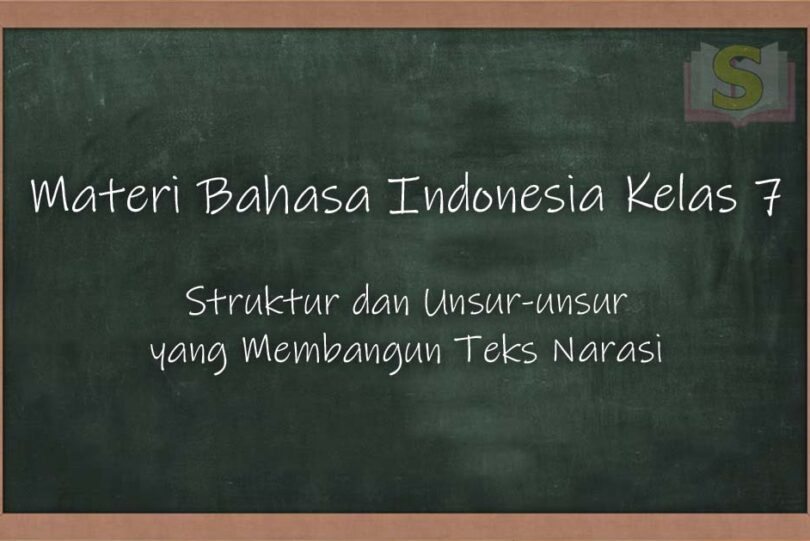 S

Materi Bahasa Indonesia Kelas 7

Struktur dan Unsur-unsur yang Membangun Teks Narasi